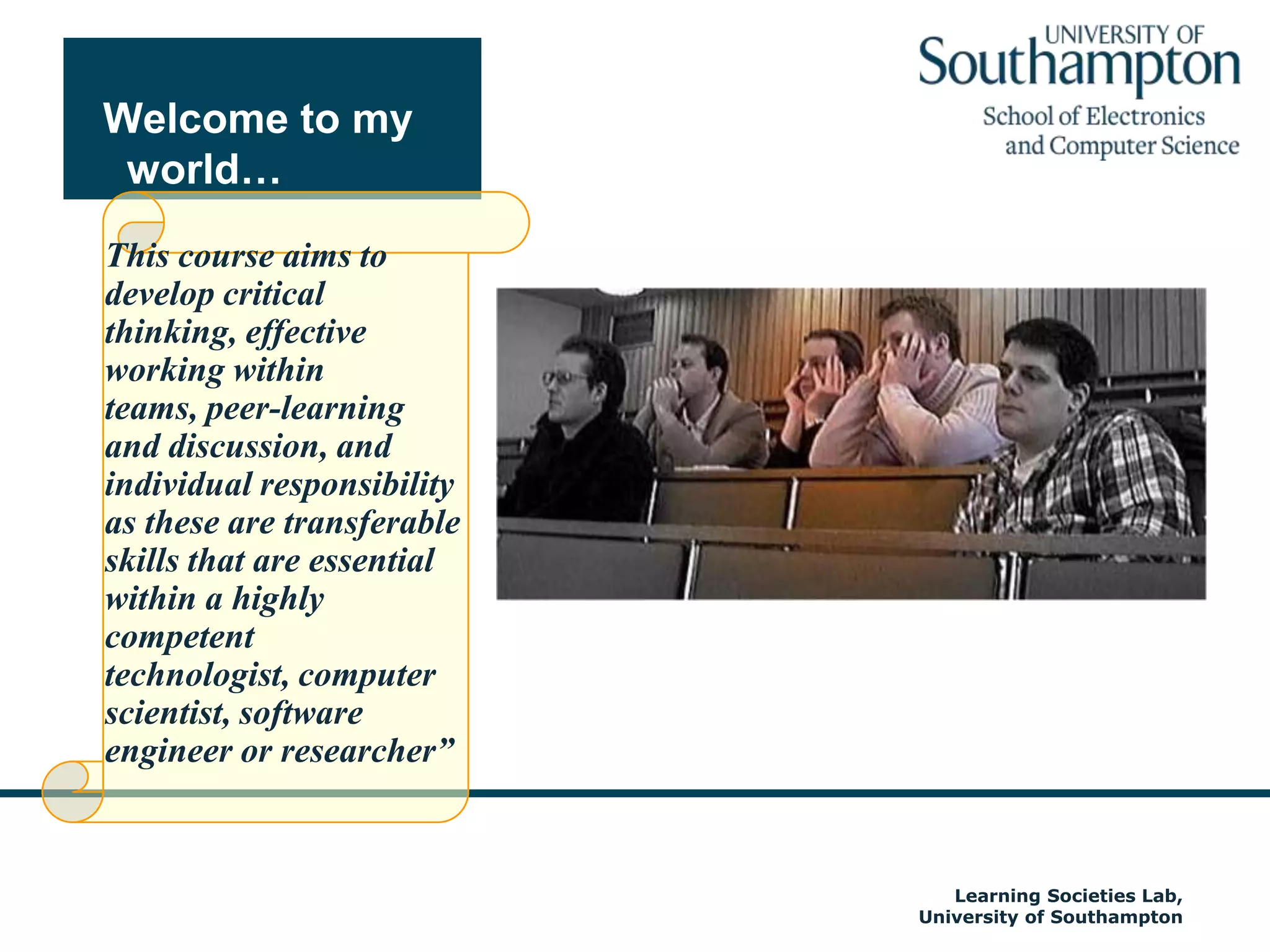 Welcome to my world…

UNIVERSITY OF Southampton
School of Electronics and Computer Science

This course aims to develop critical thinking, effective working within teams, peer-learning and discussion, and individual responsibility as these are transferable skills that are essential within a highly competent technologist, computer scientist, software engineer or researcher”

Learning Societies Lab, University of Southampton